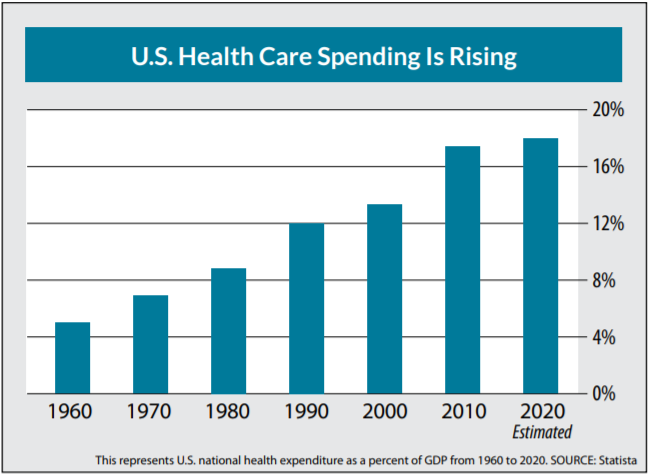 U.S. Health Care Spending Is Rising

20%
16%
12%
8%
4%
0%

1960 1970 1980 1990 2000 2010 2020
Estimated

This represents U.S. national health expenditure as a percent of GDP from 1960 to 2020. SOURCE: Statista